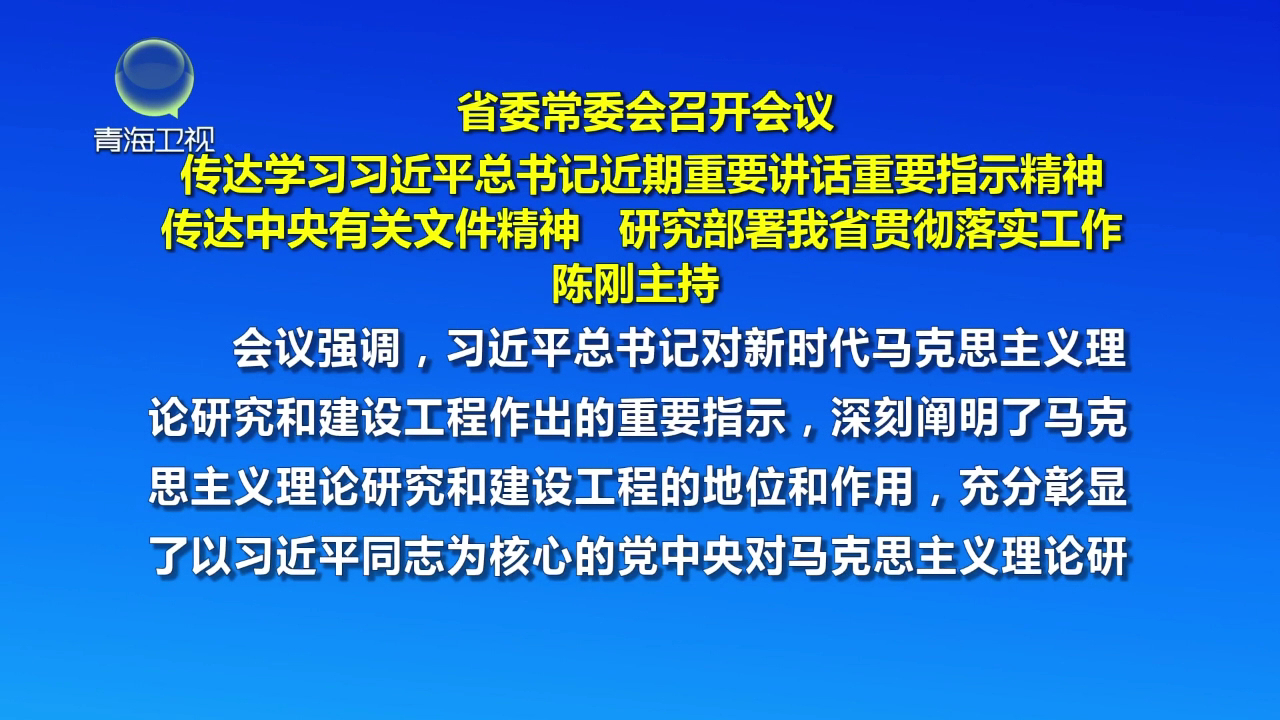 青海卫视

省委常委会召开会议
传达学习习近平总书记近期重要讲话重要指示精神
传达中央有关文件精神　研究部署我省贯彻落实工作
陈刚主持

会议强调，习近平总书记对新时代马克思主义理论研究和建设工程作出的重要指示，深刻阐明了马克思主义理论研究和建设工程的地位和作用，充分彰显了以习近平同志为核心的党中央对马克思主义理论研